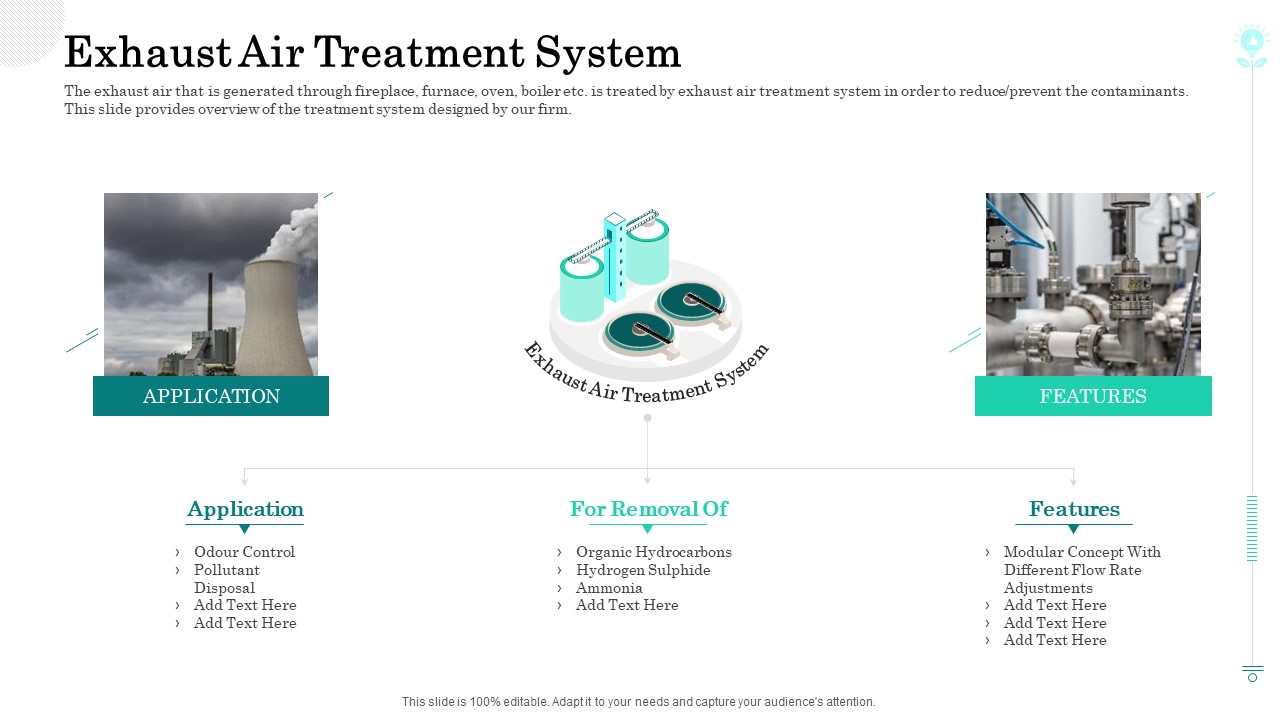 Exhaust Air Treatment System

The exhaust air that is generated through fireplace, furnace, oven, boiler etc. is treated by exhaust air treatment system in order to reduce/prevent the contaminants. This slide provides overview of the treatment system designed by our firm.

APPLICATION

Exhaust Air Treatment System

FEATURES

Application
› Odour Control
› Pollutant Disposal
› Add Text Here
› Add Text Here

For Removal Of
› Organic Hydrocarbons
› Hydrogen Sulphide
› Ammonia
› Add Text Here

Features
› Modular Concept With Different Flow Rate Adjustments
› Add Text Here
› Add Text Here
› Add Text Here

This slide is 100% editable. Adapt it to your needs and capture your audience's attention.